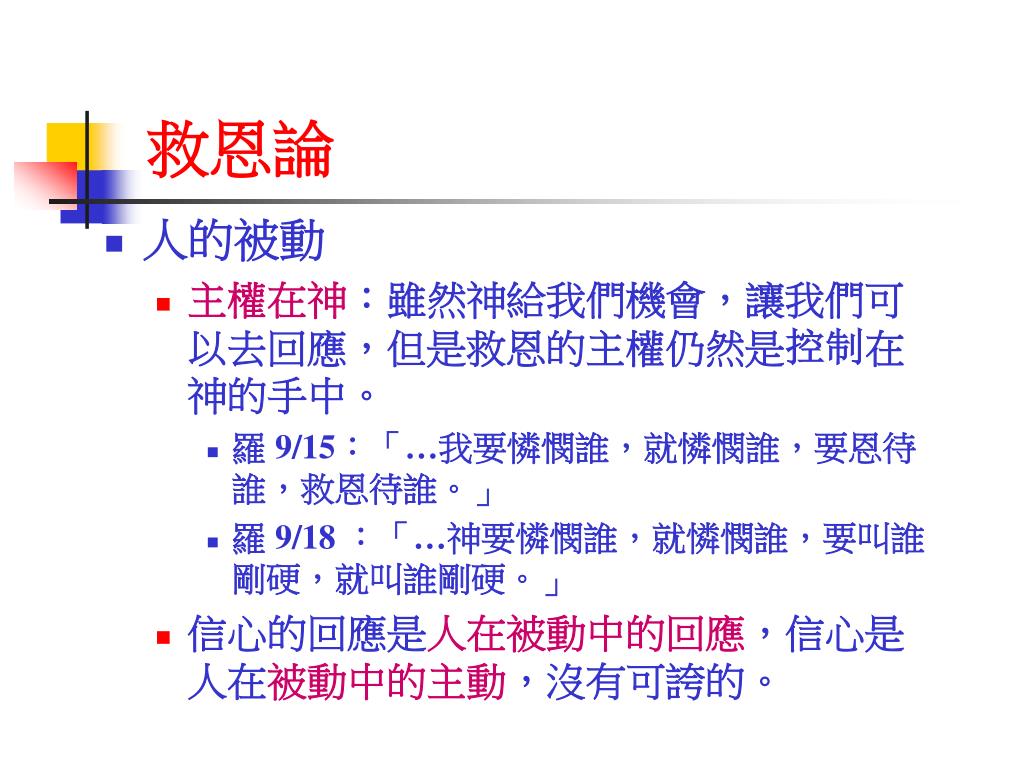 救恩論

人的被動

主權在神：雖然神給我們機會，讓我們可以去回應，但是救恩的主權仍然是控制在神的手中。

羅 9/15：「…我要憐憫誰，就憐憫誰，要恩待誰，救恩待誰。」

羅 9/18 ：「…神要憐憫誰，就憐憫誰，要叫誰剛硬，就叫誰剛硬。」

信心的回應是人在被動中的回應，信心是人在被動中的主動，沒有可誇的。